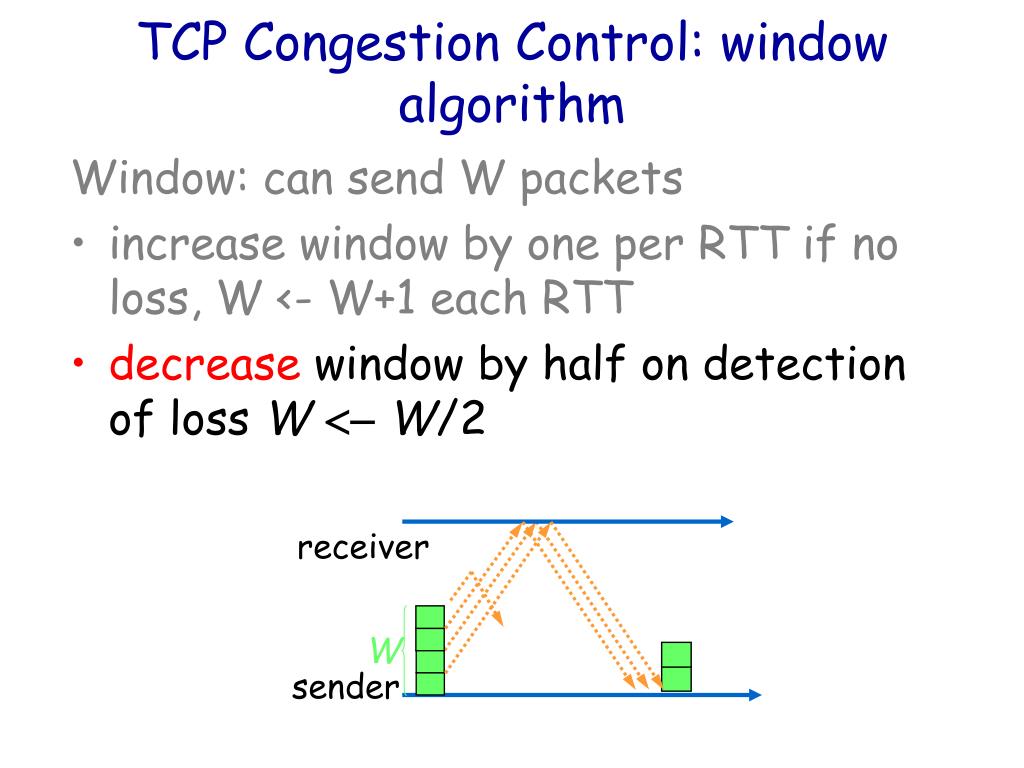 TCP Congestion Control: window algorithm

Window: can send W packets

• increase window by one per RTT if no loss, W <- W+1 each RTT
• decrease window by half on detection of loss $W \leftarrow W/2$

receiver

W

sender